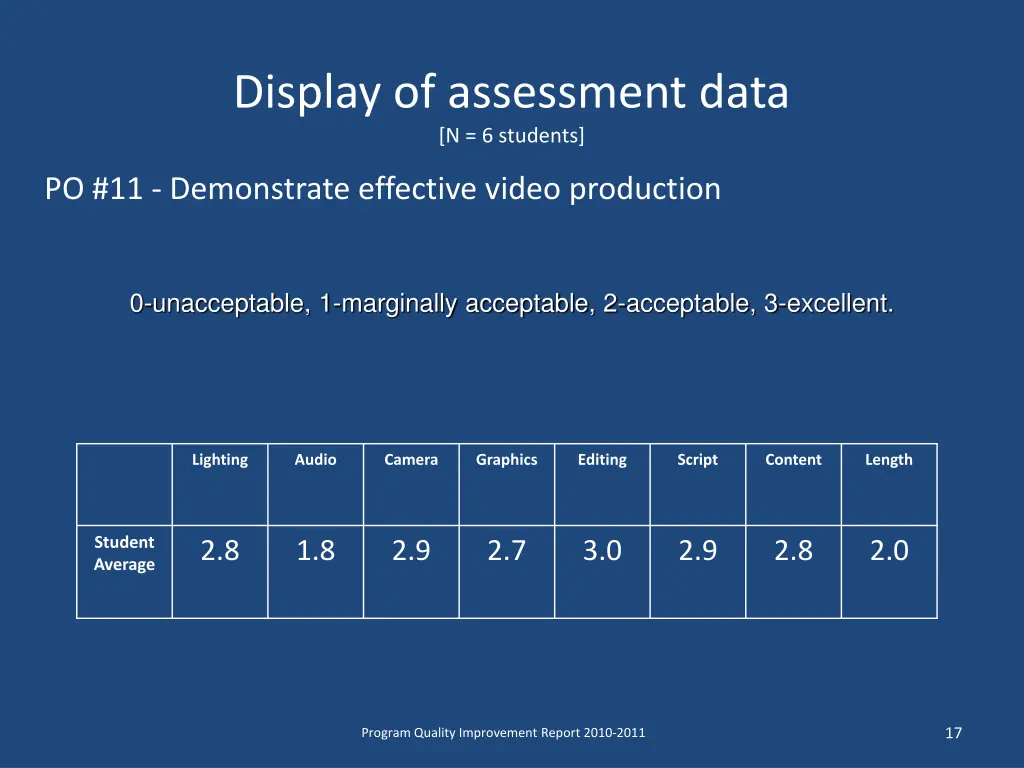 Display of assessment data
[N = 6 students]

PO #11 - Demonstrate effective video production

0-unacceptable, 1-marginally acceptable, 2-acceptable, 3-excellent.

| | Lighting | Audio | Camera | Graphics | Editing | Script | Content | Length |
|---|---|---|---|---|---|---|---|---|
| Student Average | 2.8 | 1.8 | 2.9 | 2.7 | 3.0 | 2.9 | 2.8 | 2.0 |

Program Quality Improvement Report 2010-2011

17